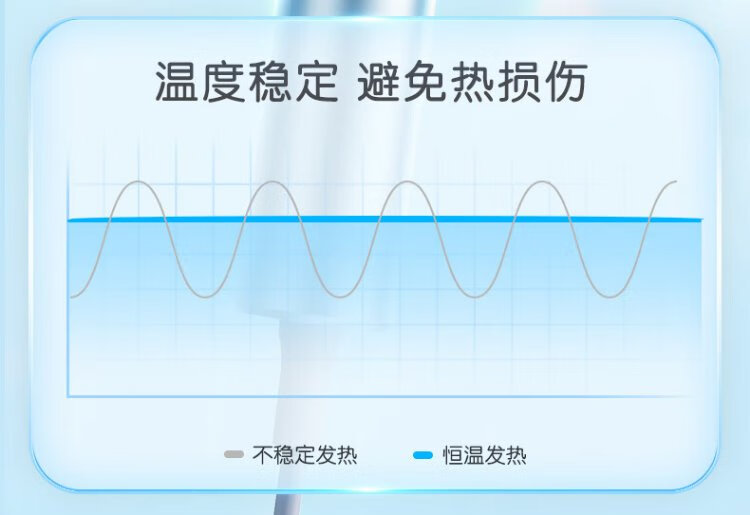 温度稳定 避免热损伤

不稳定发热

恒温发热